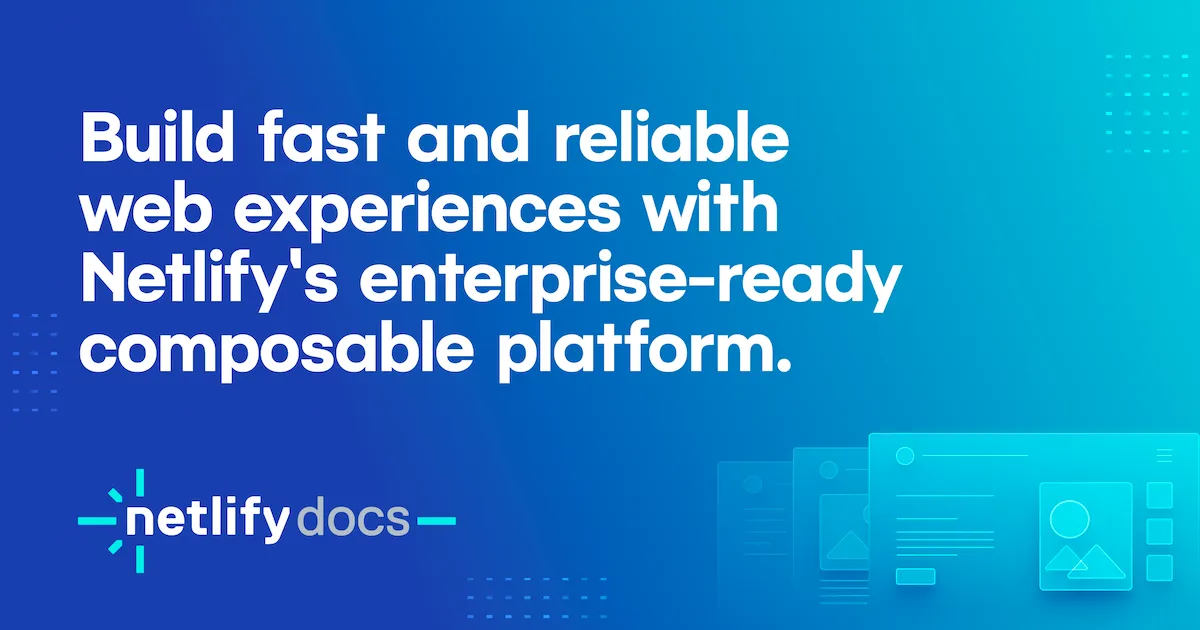 Build fast and reliable web experiences with Netlify's enterprise-ready composable platform.

netlify docs